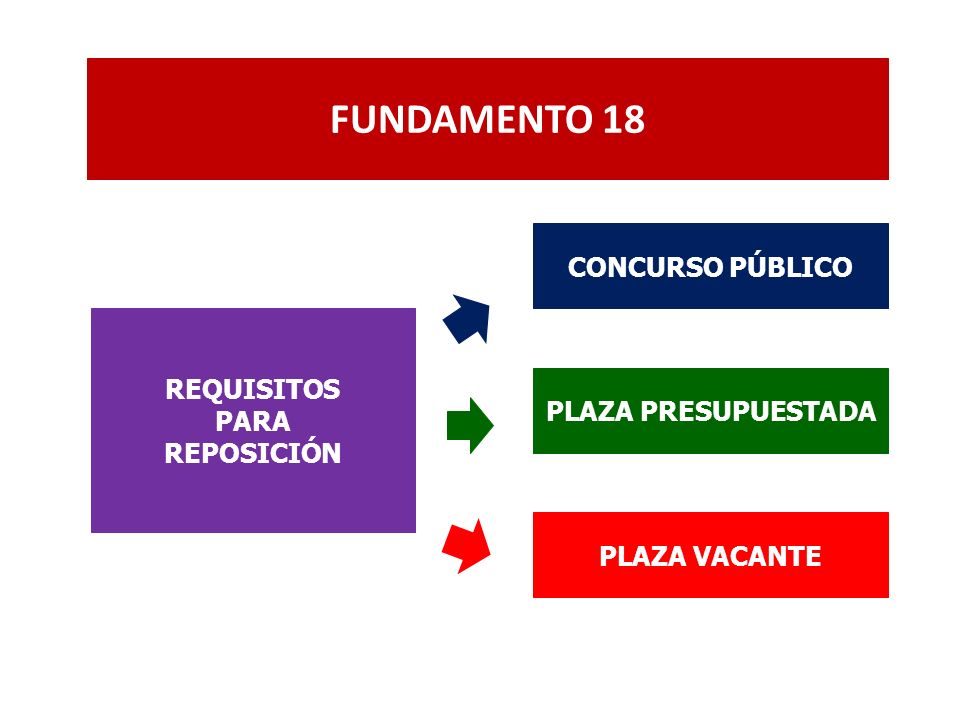 FUNDAMENTO 18

REQUISITOS PARA REPOSICIÓN

CONCURSO PÚBLICO

PLAZA PRESUPUESTADA

PLAZA VACANTE